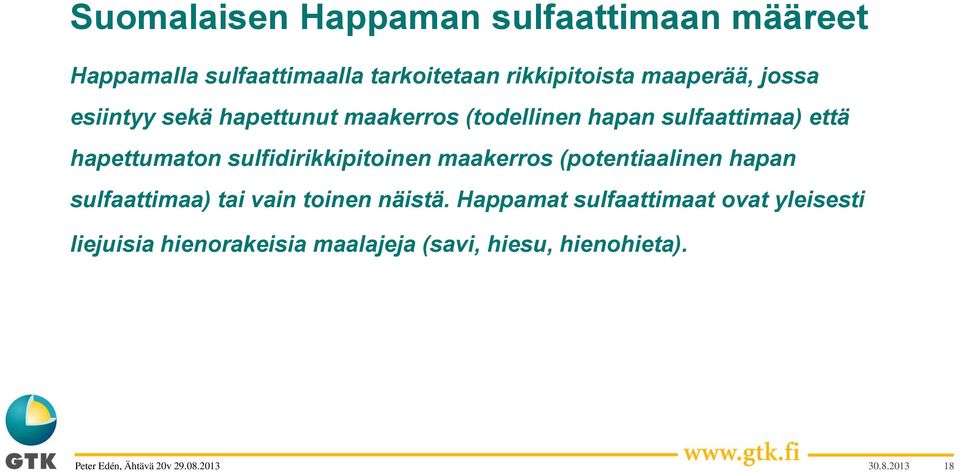 Suomalaisen Happaman sulfaattimaan määreet

Happamalla sulfaattimaalla tarkoitetaan rikkipitoista maaperää, jossa esiintyy sekä hapettunut maakerros (todellinen hapan sulfaattimaa) että hapettumaton sulfidirikkipitoinen maakerros (potentiaalinen hapan sulfaattimaa) tai vain toinen näistä. Happamat sulfaattimaat ovat yleisesti liejuisia hienorakeisia maalajeja (savi, hiesu, hienohieta).

GTK

Peter Edén, Ähtävä 20v 29.08.2013

www.gtk.fi

30.8.2013

18